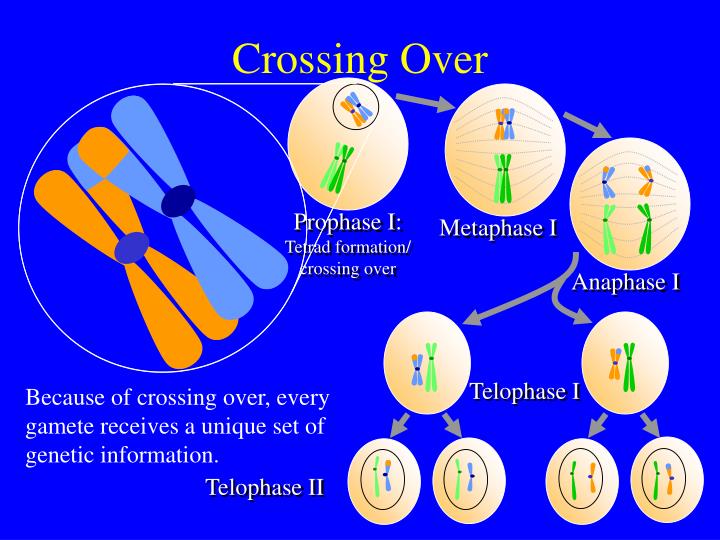 Crossing Over

Prophase I:
Tetrad formation/ crossing over

Metaphase I

Anaphase I

Telophase I

Because of crossing over, every gamete receives a unique set of genetic information.

Telophase II